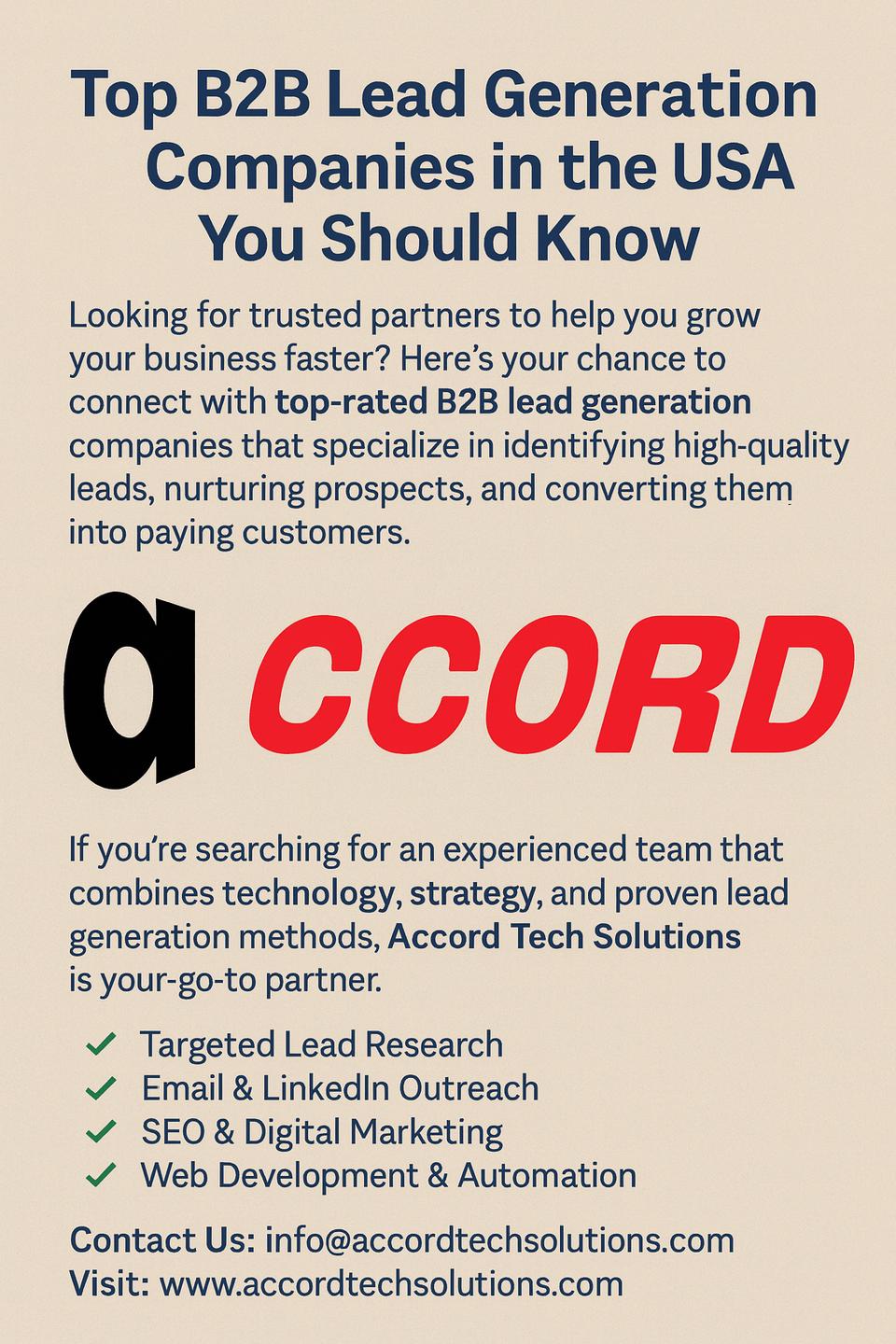 Top B2B Lead Generation Companies in the USA You Should Know

Looking for trusted partners to help you grow your business faster? Here's your chance to connect with top-rated B2B lead generation companies that specialize in identifying high-quality leads, nurturing prospects, and converting them into paying customers.

a CCORD

If you're searching for an experienced team that combines technology, strategy, and proven lead generation methods, Accord Tech Solutions is your-go-to partner.

✓ Targeted Lead Research
✓ Email & LinkedIn Outreach
✓ SEO & Digital Marketing
✓ Web Development & Automation

Contact Us: info@accordtechsolutions.com
Visit: www.accordtechsolutions.com